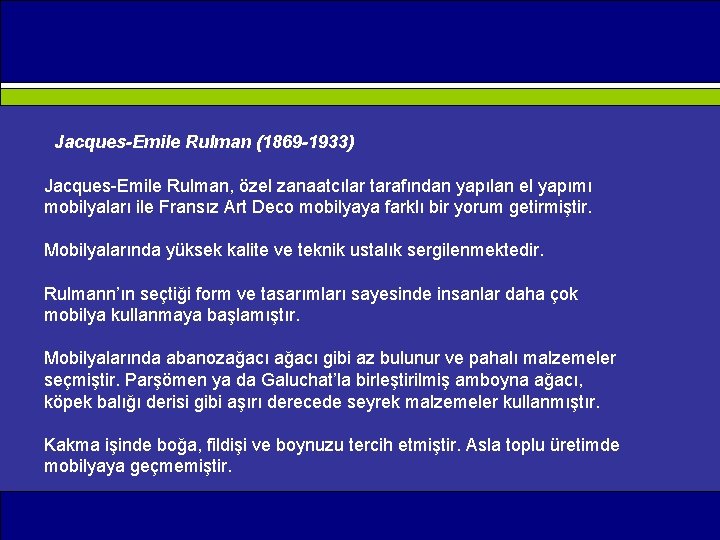 Jacques-Emile Rulman (1869-1933)

Jacques-Emile Rulman, özel zanaatcılar tarafından yapılan el yapımı mobilyaları ile Fransız Art Deco mobilyaya farklı bir yorum getirmiştir.

Mobilyalarında yüksek kalite ve teknik ustalık sergilenmektedir.

Rulmann'ın seçtiği form ve tasarımları sayesinde insanlar daha çok mobilya kullanmaya başlamıştır.

Mobilyalarında abanozağacı ağacı gibi az bulunur ve pahalı malzemeler seçmiştir. Parşömen ya da Galuchat'la birleştirilmiş amboyna ağacı, köpek balığı derisi gibi aşırı derecede seyrek malzemeler kullanmıştır.

Kakma işinde boğa, fildişi ve boynuzu tercih etmiştir. Asla toplu üretimde mobilyaya geçmemiştir.